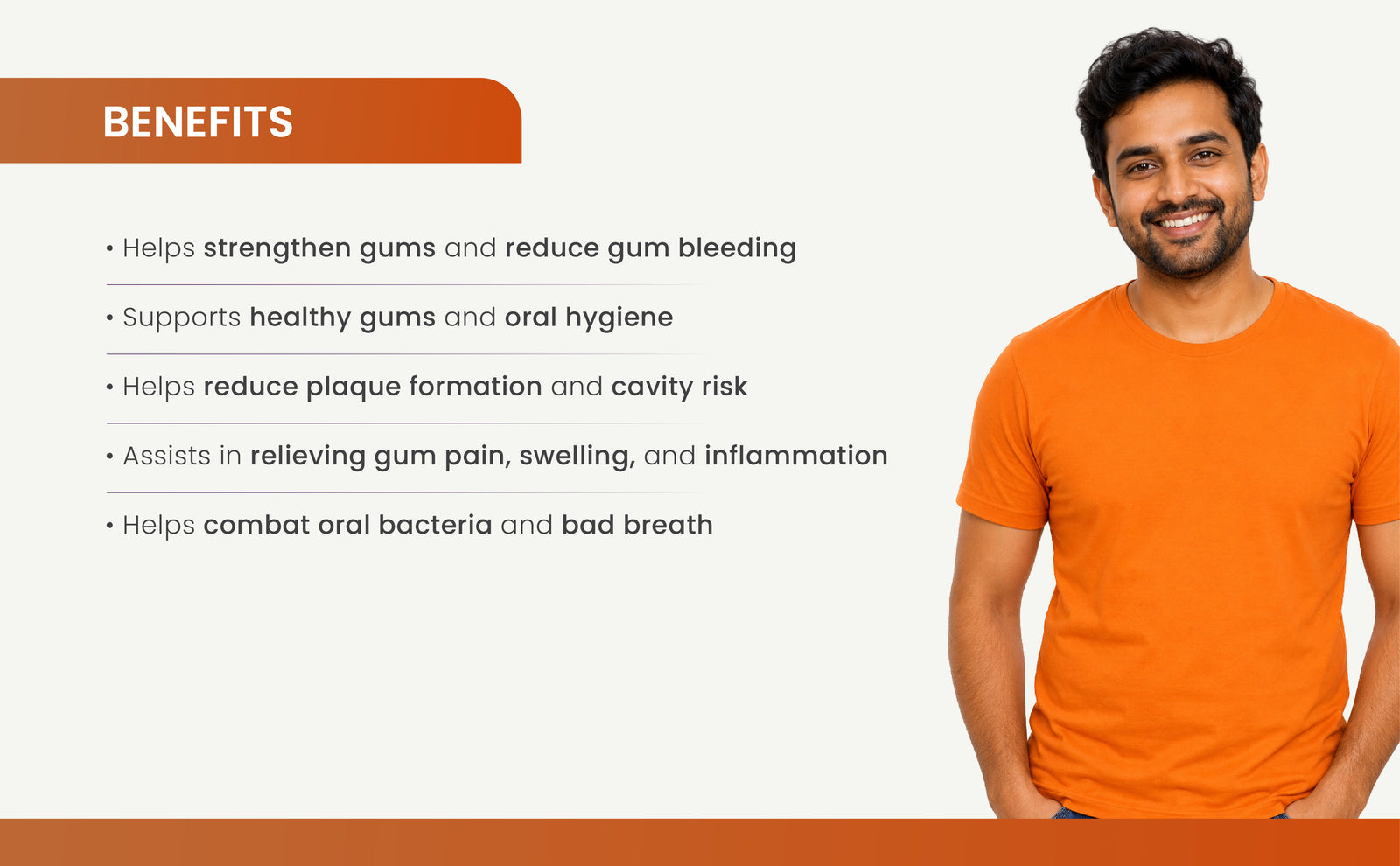 BENEFITS

• Helps strengthen gums and reduce gum bleeding

• Supports healthy gums and oral hygiene

• Helps reduce plaque formation and cavity risk

• Assists in relieving gum pain, swelling, and inflammation

• Helps combat oral bacteria and bad breath